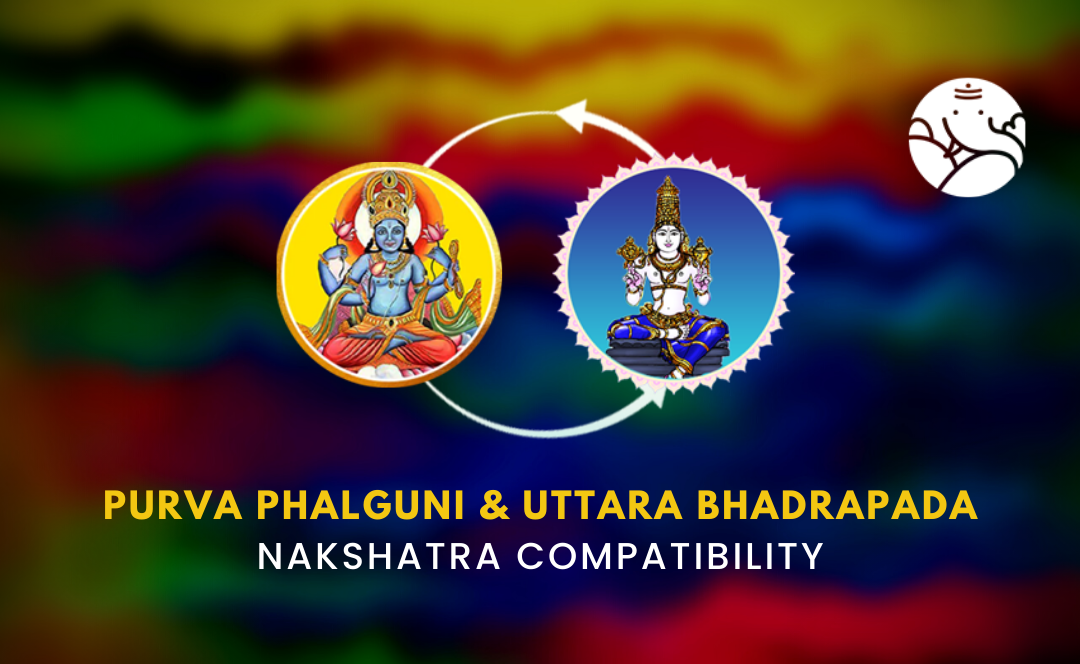 PURVA PHALGUNI & UTTARA BHADRAPADA
NAKSHATRA COMPATIBILITY